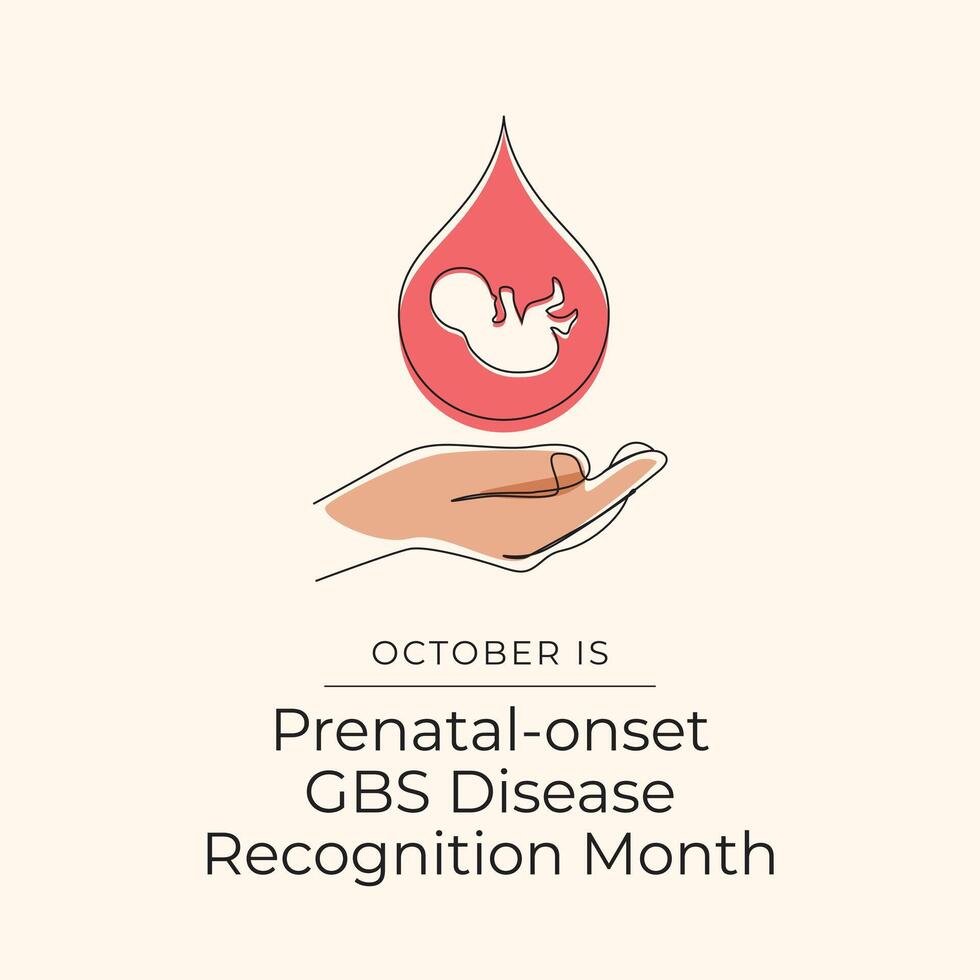 OCTOBER IS

Prenatal-onset GBS Disease Recognition Month